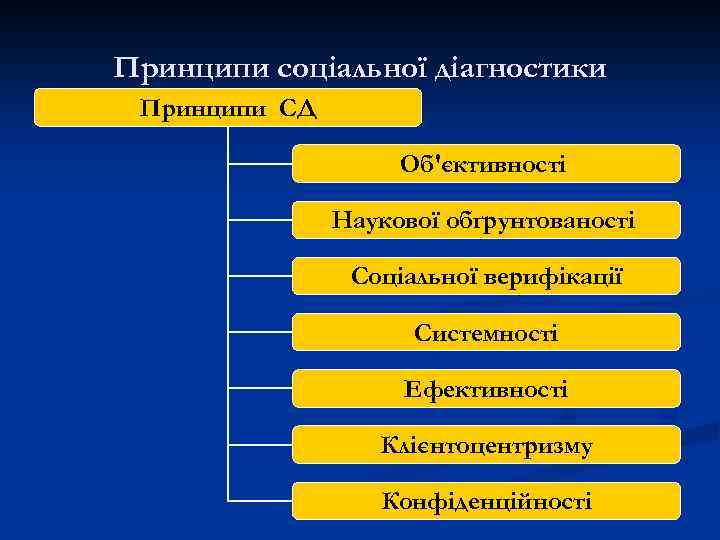 Принципи соціальної діагностики

Принципи СД

Об'єктивності

Наукової обґрунтованості

Соціальної верифікації

Системності

Ефективності

Клієнтоцентризму

Конфіденційності